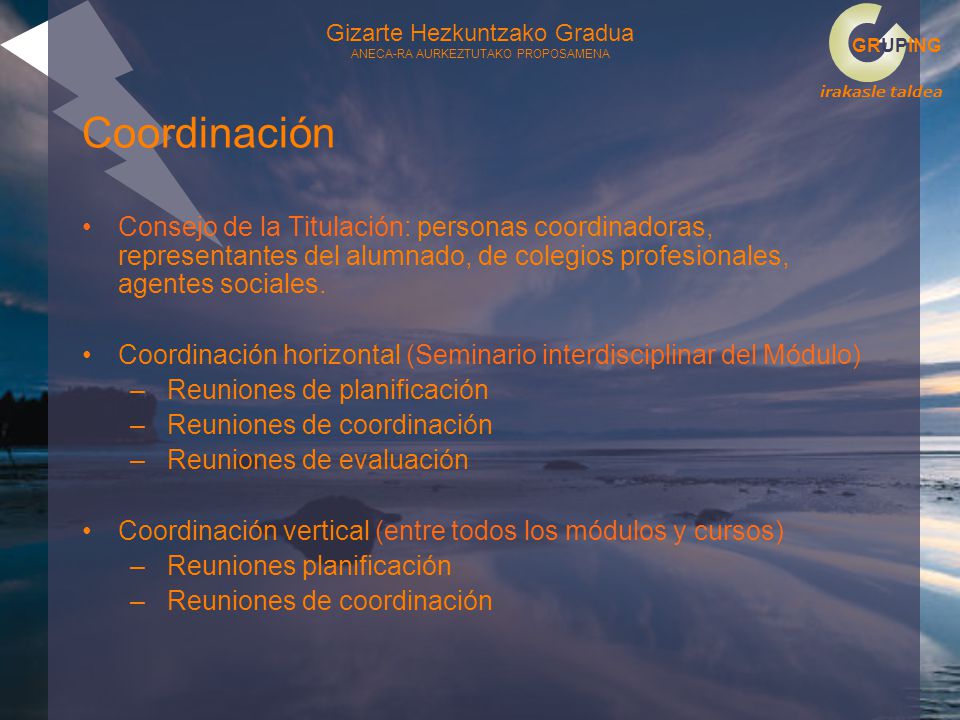 Gizarte Hezkuntzako Gradua
ANECA-RA AURKEZTUTAKO PROPOSAMENA

GRUPING
irakasle taldea

Coordinación

• Consejo de la Titulación: personas coordinadoras, representantes del alumnado, de colegios profesionales, agentes sociales.

• Coordinación horizontal (Seminario interdisciplinar del Módulo)
– Reuniones de planificación
– Reuniones de coordinación
– Reuniones de evaluación

• Coordinación vertical (entre todos los módulos y cursos)
– Reuniones planificación
– Reuniones de coordinación